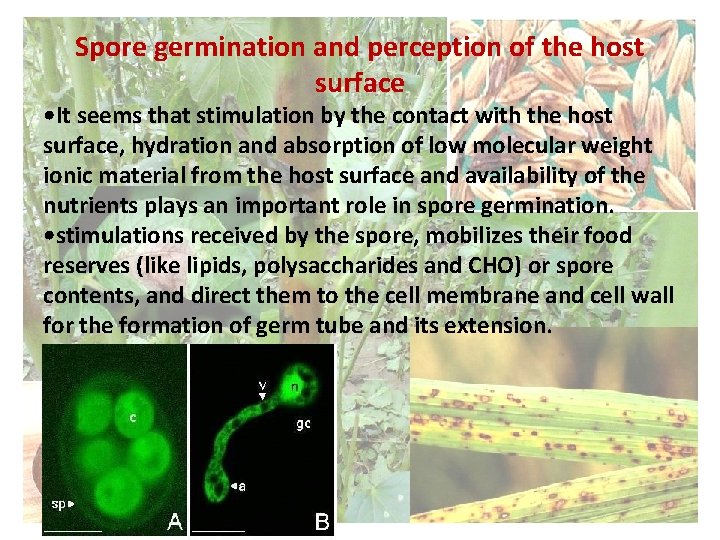 Spore germination and perception of the host surface

•It seems that stimulation by the contact with the host surface, hydration and absorption of low molecular weight ionic material from the host surface and availability of the nutrients plays an important role in spore germination.

•stimulations received by the spore, mobilizes their food reserves (like lipids, polysaccharides and CHO) or spore contents, and direct them to the cell membrane and cell wall for the formation of germ tube and its extension.

c
sp
A

v
n
gc
a
B